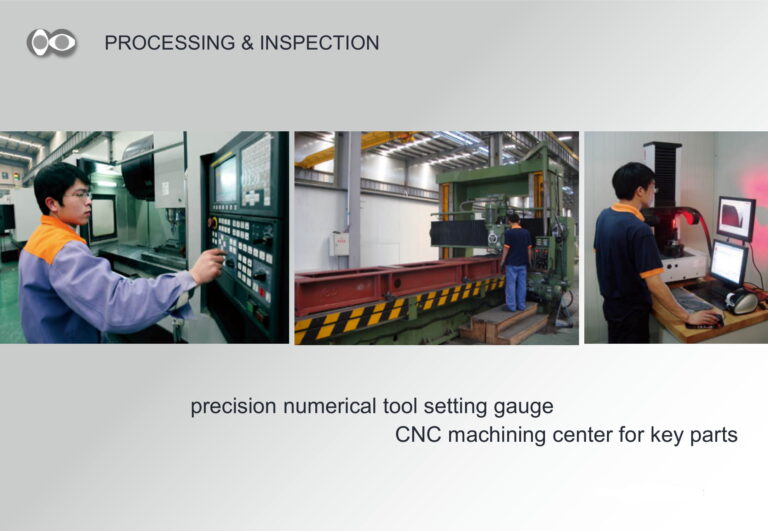 PROCESSING & INSPECTION

precision numerical tool setting gauge
CNC machining center for key parts